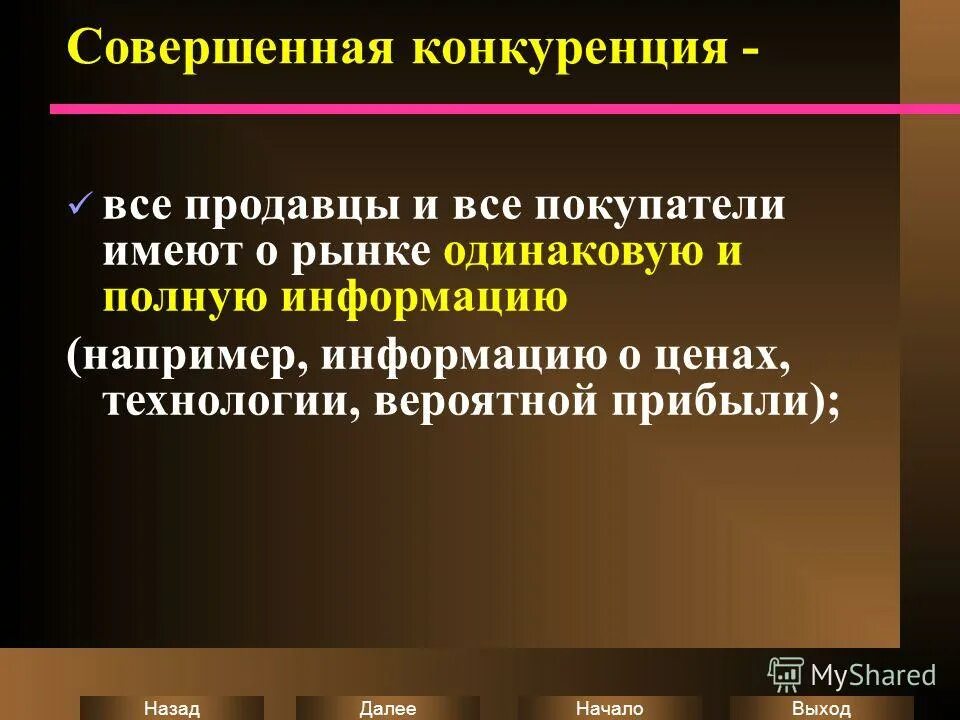 Совершенная конкуренция -

✓ все продавцы и все покупатели имеют о рынке одинаковую и полную информацию

(например, информацию о ценах, технологии, вероятной прибыли);

MyShared

Назад Далее Начало Выход